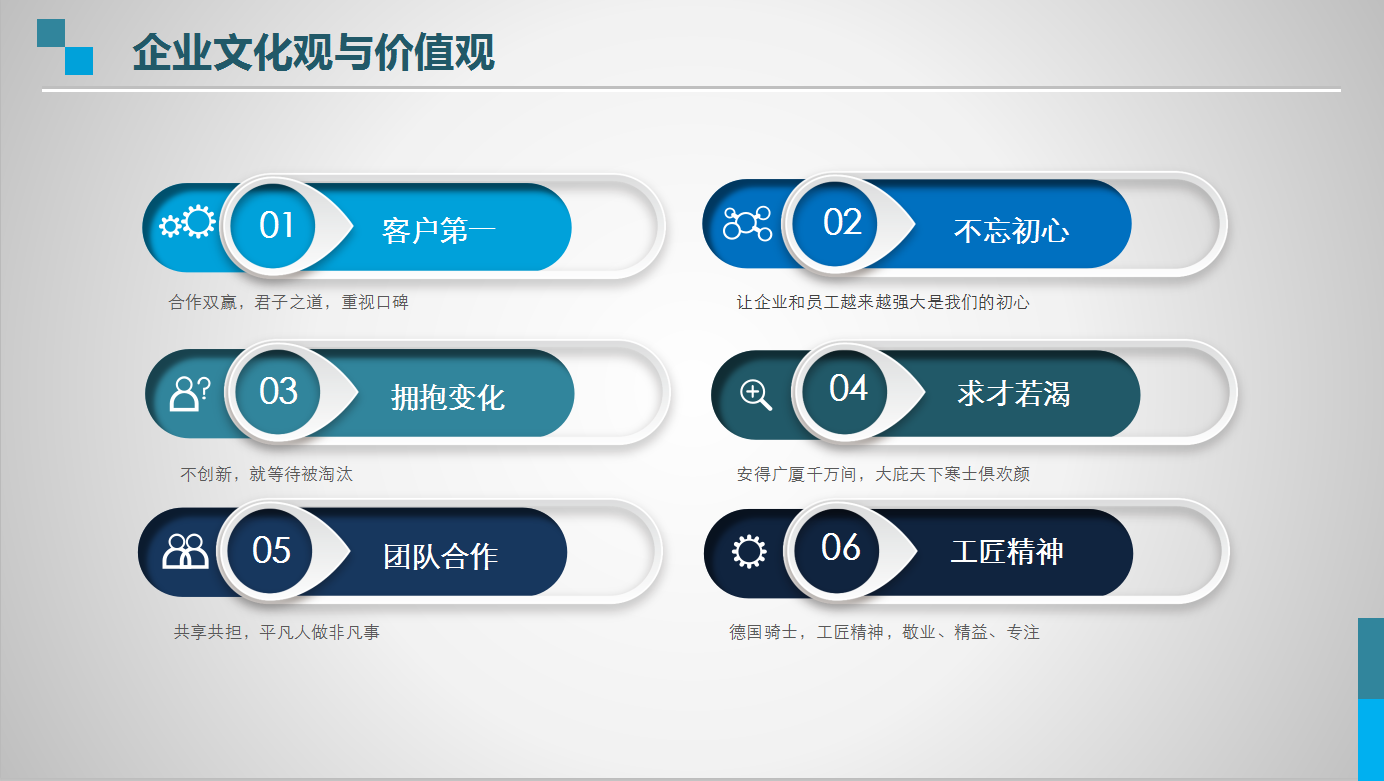 企业文化观与价值观

01 客户第一

合作双赢，君子之道，重视口碑

02 不忘初心

让企业和员工越来越强大是我们的初心

03 拥抱变化

不创新，就等待被淘汰

04 求才若渴

安得广厦千万间，大庇天下寒士俱欢颜

05 团队合作

共享共担，平凡人做非凡事

06 工匠精神

德国骑士，工匠精神，敬业、精益、专注